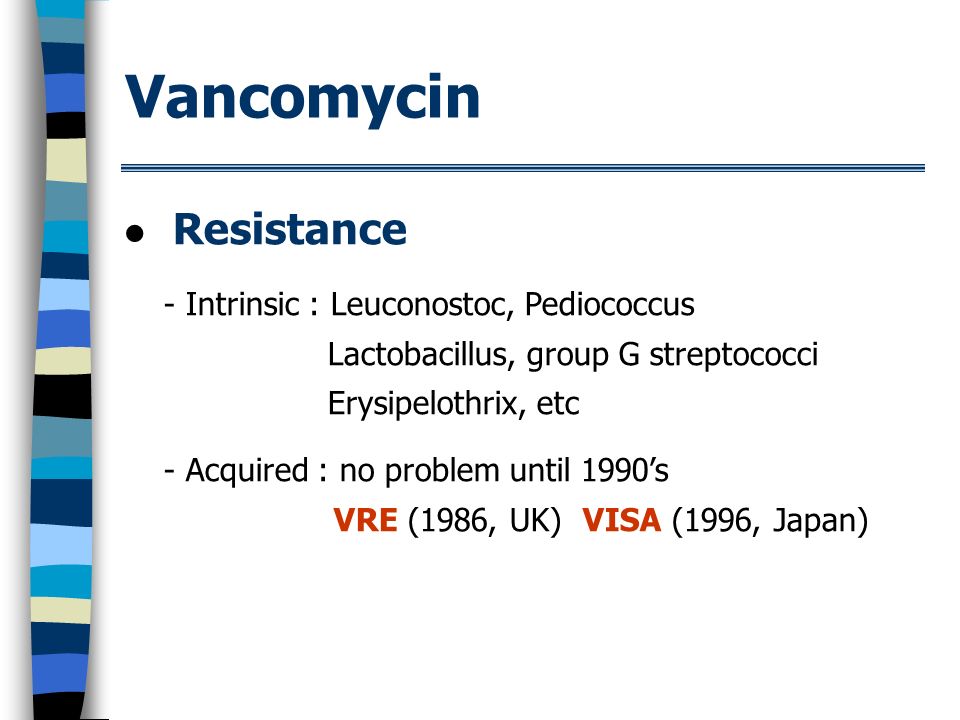 Vancomycin

● Resistance

- Intrinsic : Leuconostoc, Pediococcus
Lactobacillus, group G streptococci
Erysipelothrix, etc

- Acquired : no problem until 1990's
VRE (1986, UK) VISA (1996, Japan)